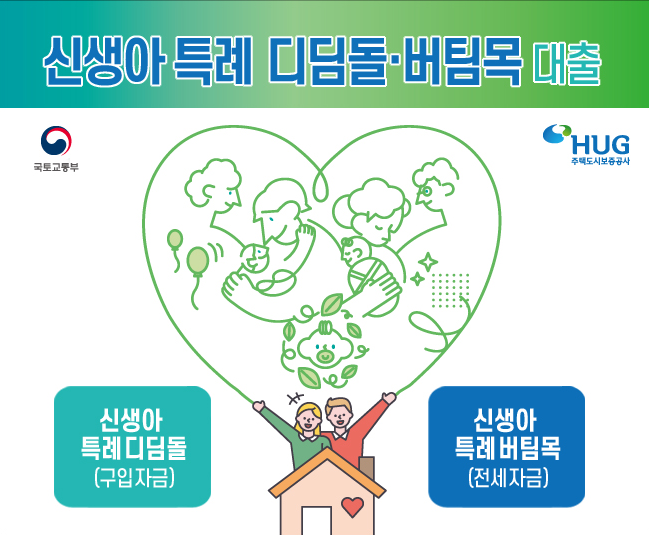 신생아 특례 디딤돌·버팀목 대출

국토교통부

HUG
주택도시보증공사

신생아
특례 디딤돌
(구입자금)

신생아
특례 버팀목
(전세자금)